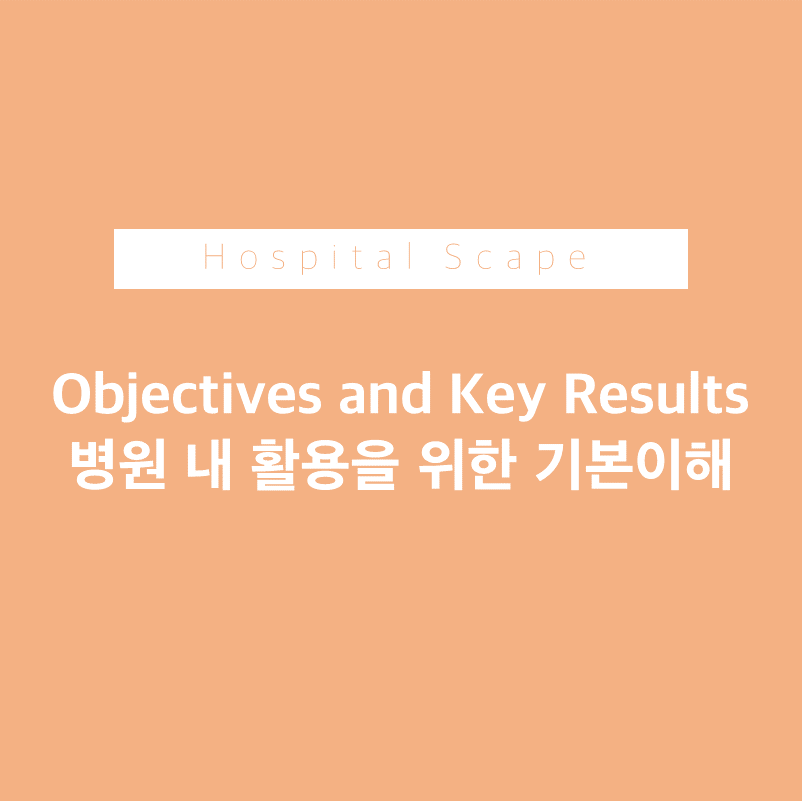 Hospital Scape

Objectives and Key Results
병원 내 활용을 위한 기본이해